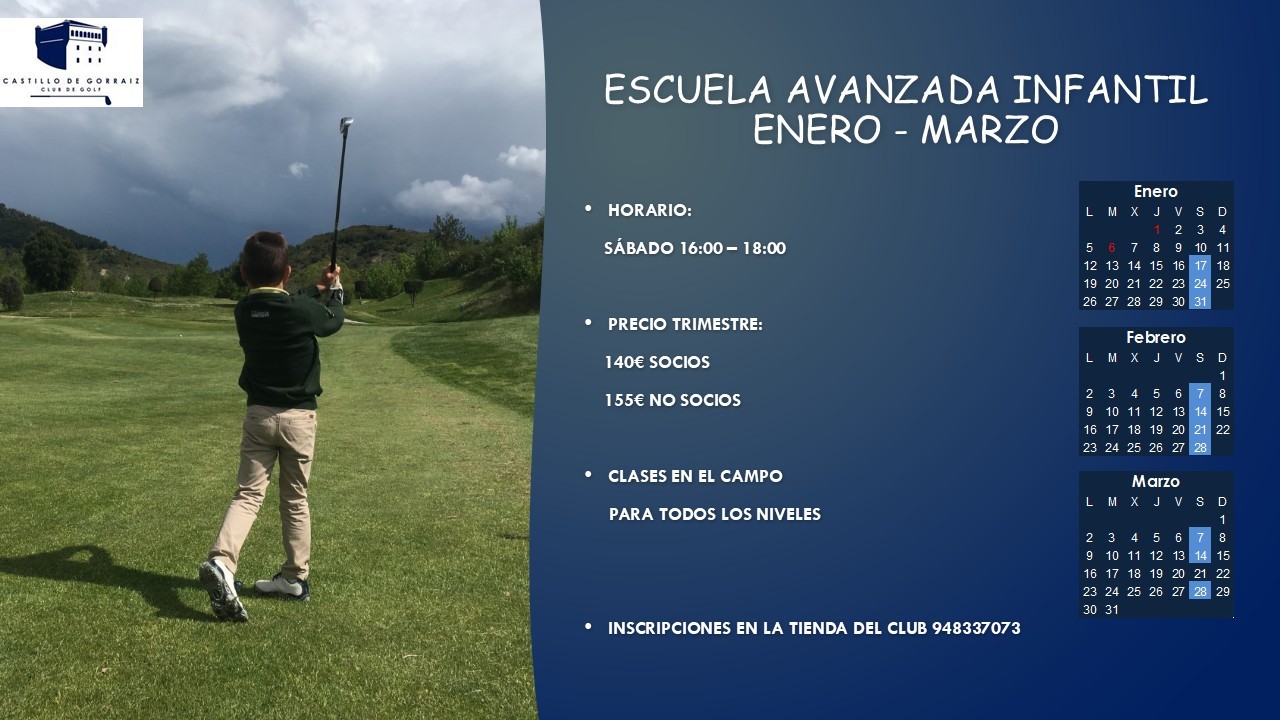 CASTILLO DE GORRAIZ
CLUB DE GOLF

ESCUELA AVANZADA INFANTIL
ENERO - MARZO

• HORARIO:

SÁBADO 16:00 – 18:00

• PRECIO TRIMESTRE:

140€ SOCIOS

155€ NO SOCIOS

• CLASES EN EL CAMPO

PARA TODOS LOS NIVELES

• INSCRIPCIONES EN LA TIENDA DEL CLUB 948337073

Enero

| L | M | X | J | V | S | D |
|---|---|---|---|---|---|---|
| | | | 1 | 2 | 3 | 4 |
| 5 | 6 | 7 | 8 | 9 | 10 | 11 |
| 12 | 13 | 14 | 15 | 16 | 17 | 18 |
| 19 | 20 | 21 | 22 | 23 | 24 | 25 |
| 26 | 27 | 28 | 29 | 30 | 31 | |

Febrero

| L | M | X | J | V | S | D |
|---|---|---|---|---|---|---|
| | | | | | | 1 |
| 2 | 3 | 4 | 5 | 6 | 7 | 8 |
| 9 | 10 | 11 | 12 | 13 | 14 | 15 |
| 16 | 17 | 18 | 19 | 20 | 21 | 22 |
| 23 | 24 | 25 | 26 | 27 | 28 | |

Marzo

| L | M | X | J | V | S | D |
|---|---|---|---|---|---|---|
| | | | | | | 1 |
| 2 | 3 | 4 | 5 | 6 | 7 | 8 |
| 9 | 10 | 11 | 12 | 13 | 14 | 15 |
| 16 | 17 | 18 | 19 | 20 | 21 | 22 |
| 23 | 24 | 25 | 26 | 27 | 28 | 29 |
| 30 | 31 | | | | | |